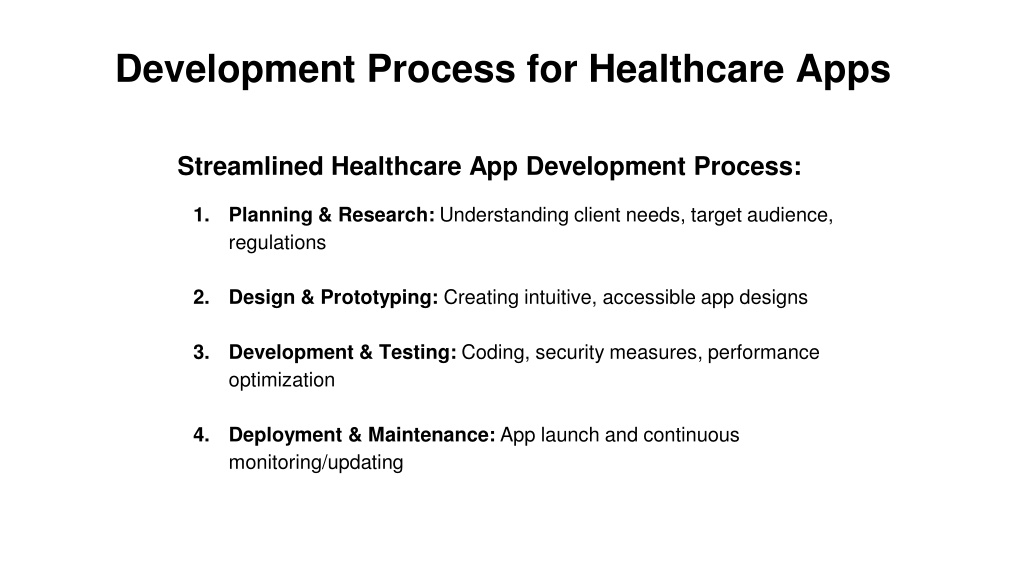 Development Process for Healthcare Apps

Streamlined Healthcare App Development Process:

1. Planning & Research: Understanding client needs, target audience, regulations

2. Design & Prototyping: Creating intuitive, accessible app designs

3. Development & Testing: Coding, security measures, performance optimization

4. Deployment & Maintenance: App launch and continuous monitoring/updating